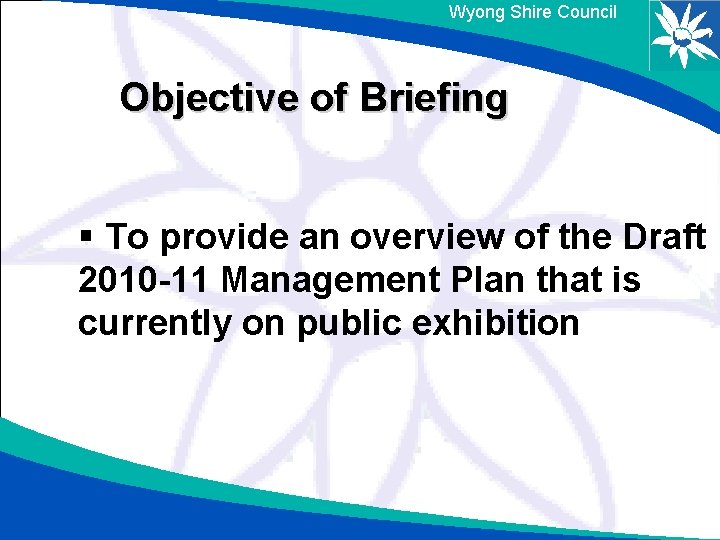 Wyong Shire Council

Objective of Briefing

▪ To provide an overview of the Draft 2010-11 Management Plan that is currently on public exhibition